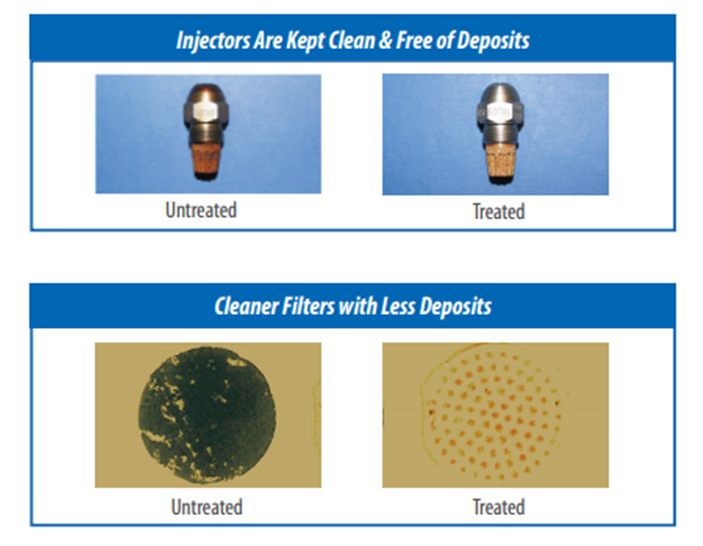 Injectors Are Kept Clean & Free of Deposits

Untreated

Treated

Cleaner Filters with Less Deposits

Untreated

Treated